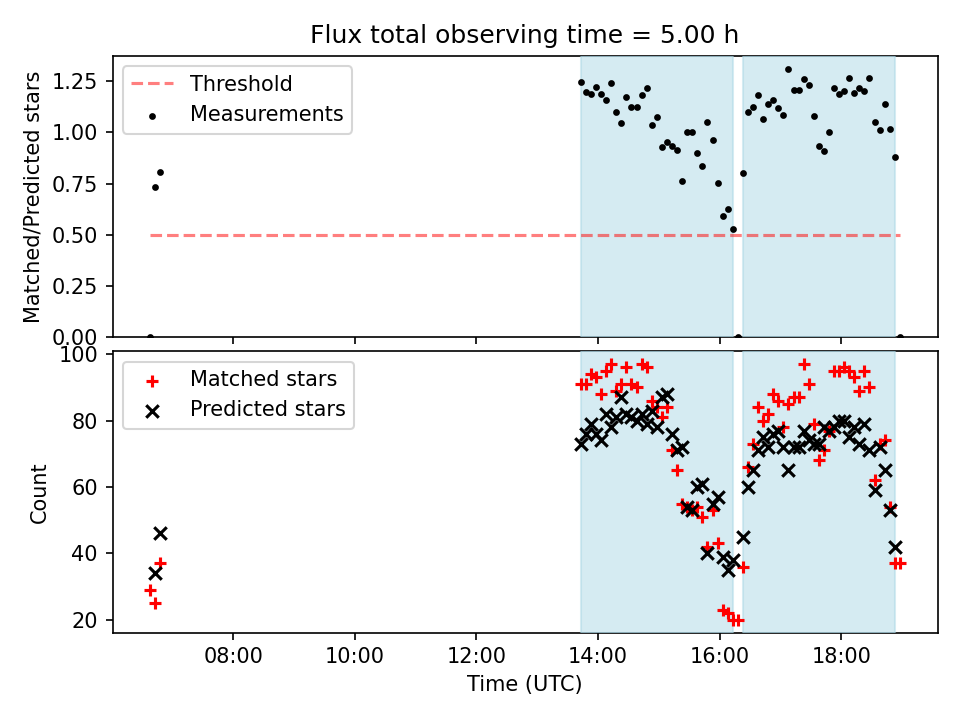 Flux total observing time = 5.00 h

Threshold
Measurements

Matched/Predicted stars

1.25
1.00
0.75
0.50
0.25
0.00

Matched stars
Predicted stars

Count

100
80
60
40
20

08:00
10:00
12:00
14:00
16:00
18:00

Time (UTC)